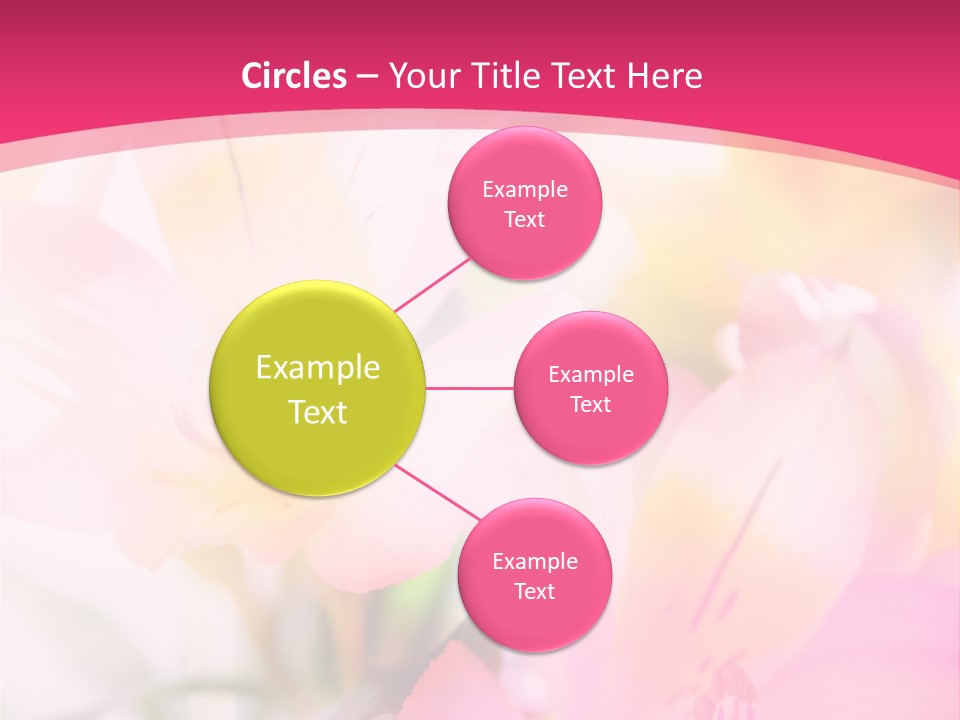 Circles – Your Title Text Here

Example Text

Example Text

Example Text

Example Text